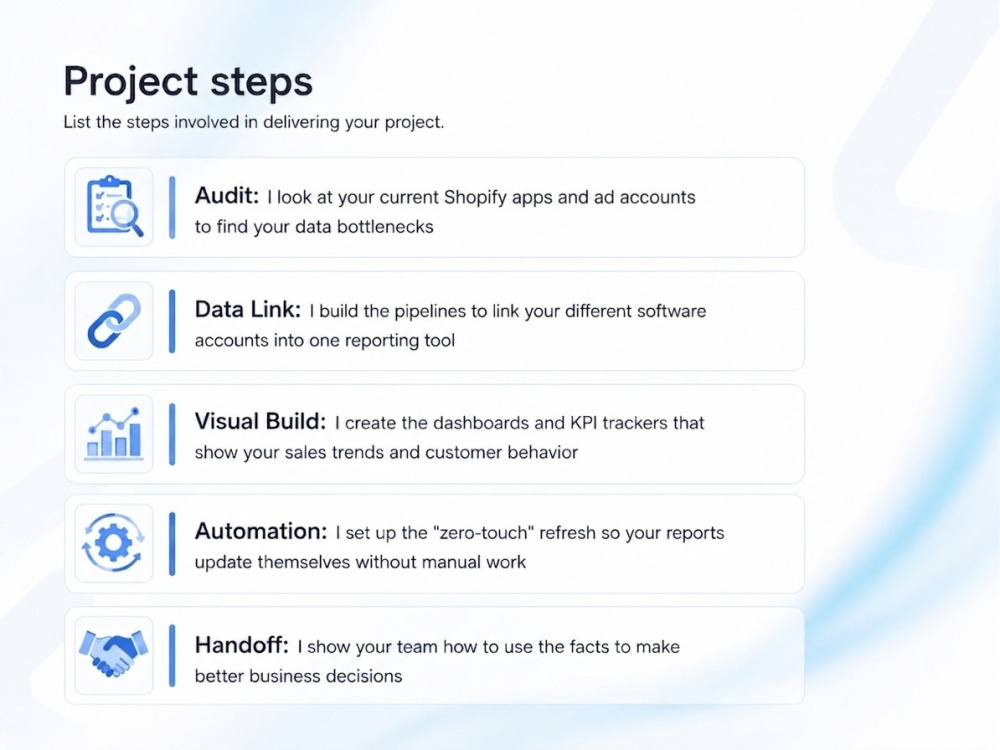 Project steps

List the steps involved in delivering your project.

Audit: I look at your current Shopify apps and ad accounts to find your data bottlenecks

Data Link: I build the pipelines to link your different software accounts into one reporting tool

Visual Build: I create the dashboards and KPI trackers that show your sales trends and customer behavior

Automation: I set up the "zero-touch" refresh so your reports update themselves without manual work

Handoff: I show your team how to use the facts to make better business decisions